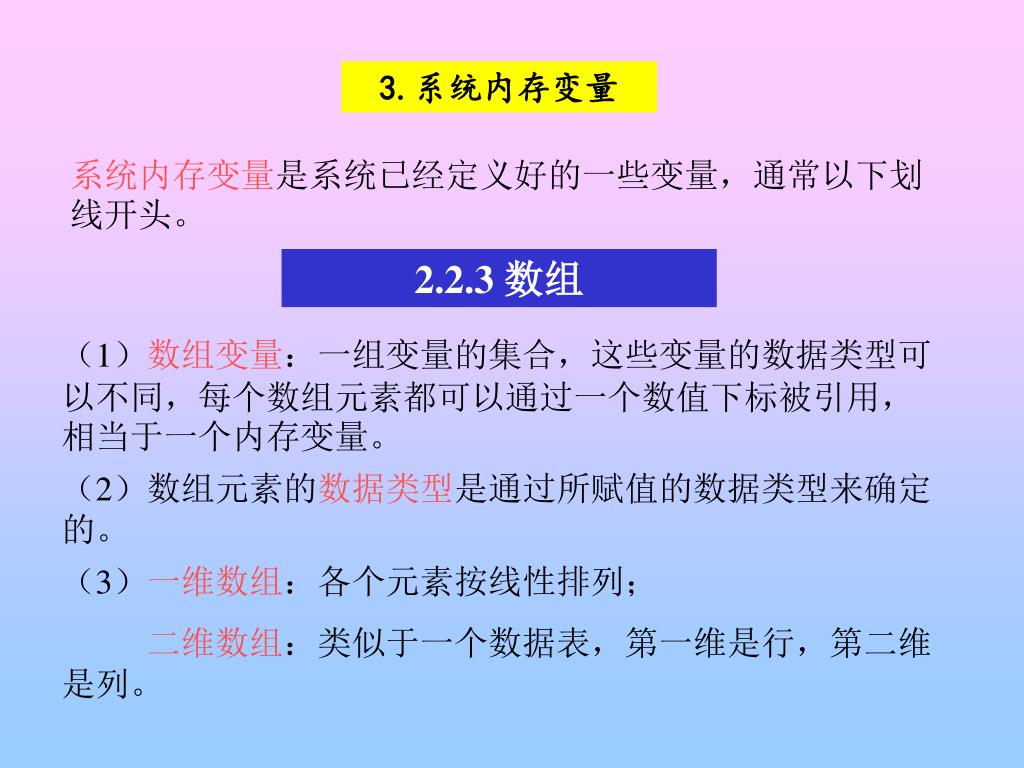 3. 系统内存变量

系统内存变量是系统已经定义好的一些变量，通常以下划线开头。

2.2.3 数组

（1）数组变量：一组变量的集合，这些变量的数据类型可以不同，每个数组元素都可以通过一个数值下标被引用，相当于一个内存变量。

（2）数组元素的数据类型是通过所赋值的数据类型来确定的。

（3）一维数组：各个元素按线性排列；

二维数组：类似于一个数据表，第一维是行，第二维是列。